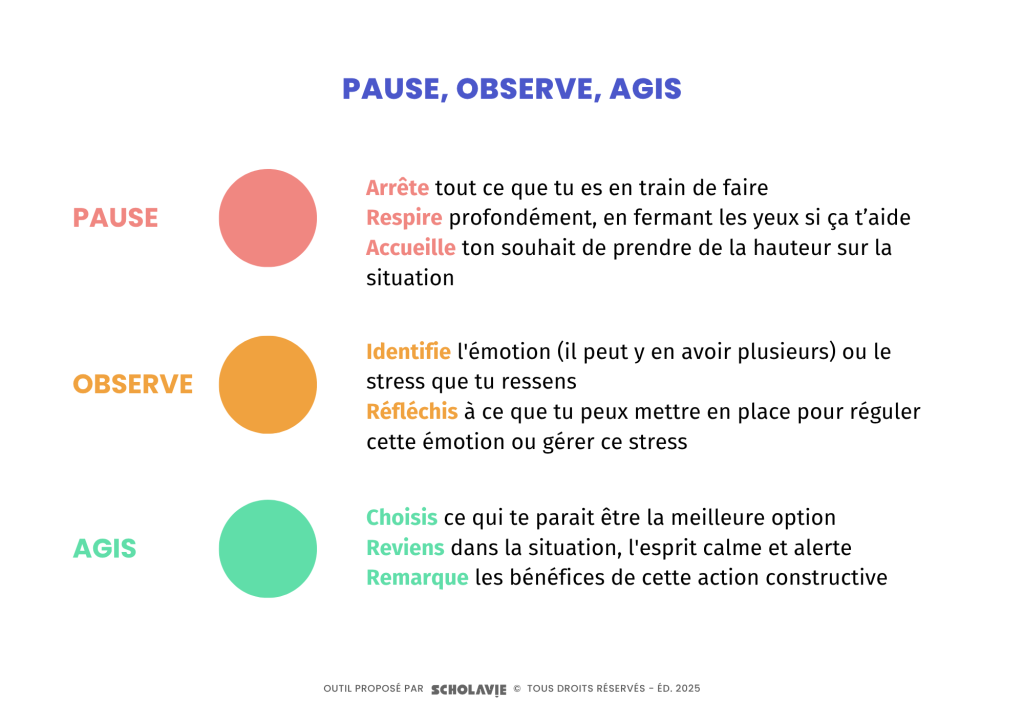 PAUSE, OBSERVE, AGIS

PAUSE

Arrête tout ce que tu es en train de faire
Respire profondément, en fermant les yeux si ça t'aide
Accueille ton souhait de prendre de la hauteur sur la situation

OBSERVE

Identifie l'émotion (il peut y en avoir plusieurs) ou le stress que tu ressens
Réfléchis à ce que tu peux mettre en place pour réguler cette émotion ou gérer ce stress

AGIS

Choisis ce qui te parait être la meilleure option
Reviens dans la situation, l'esprit calme et alerte
Remarque les bénéfices de cette action constructive

OUTIL PROPOSÉ PAR SCHOLAVIE © TOUS DROITS RÉSERVÉS - ÉD. 2025